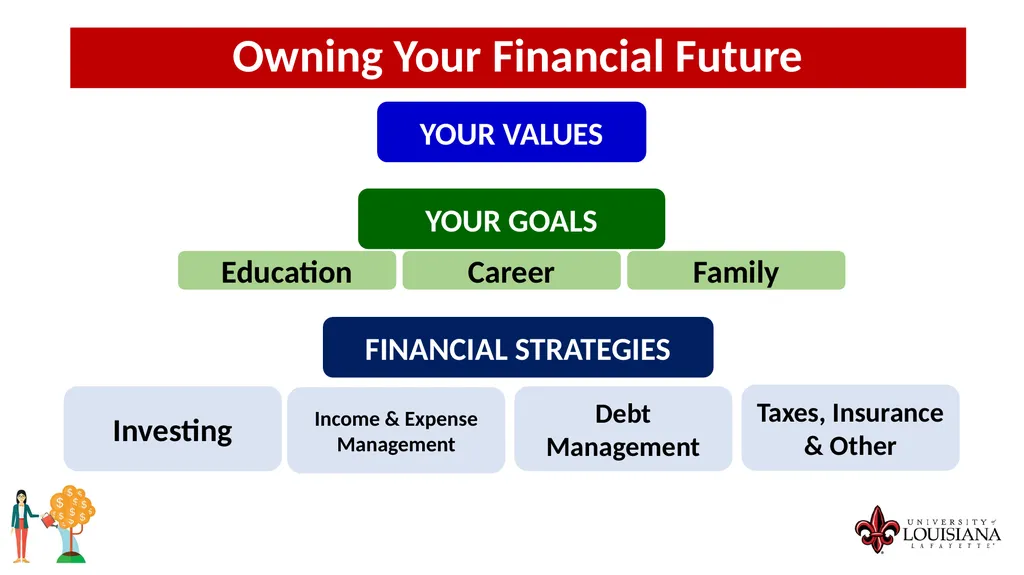 Owning Your Financial Future

YOUR VALUES

YOUR GOALS

Education

Career

Family

FINANCIAL STRATEGIES

Investing

Income & Expense Management

Debt Management

Taxes, Insurance & Other

UNIVERSITY of LOUISIANA LAFAYETTE